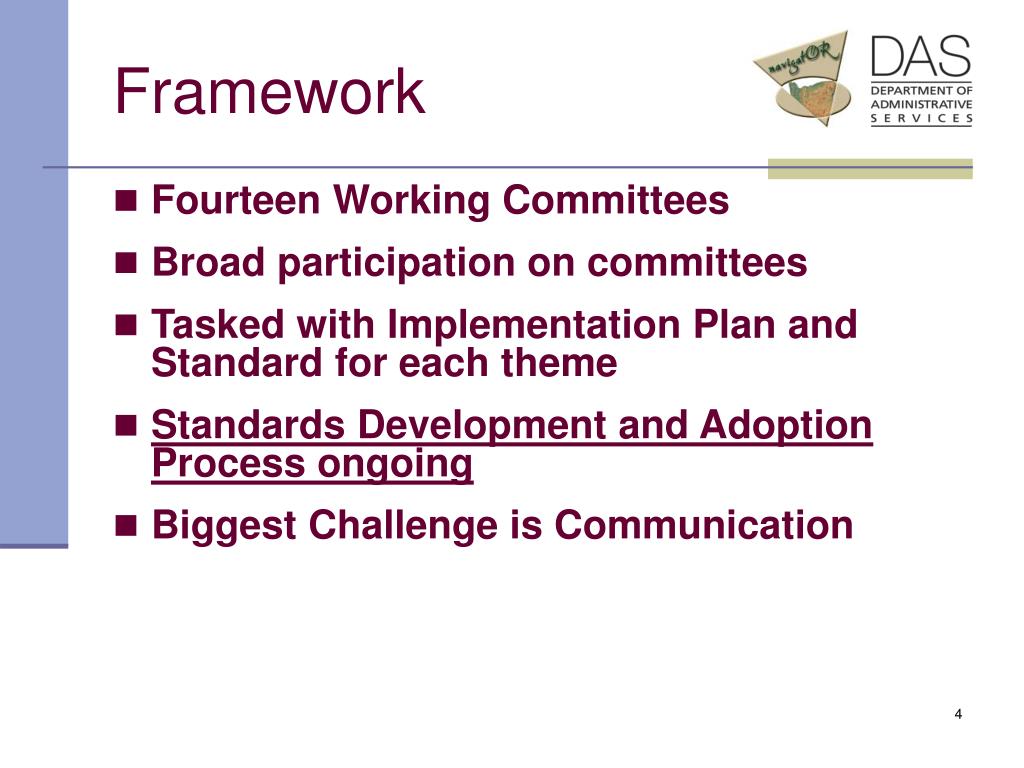 Framework

navigatOR

DAS
DEPARTMENT OF ADMINISTRATIVE SERVICES

- Fourteen Working Committees
- Broad participation on committees
- Tasked with Implementation Plan and Standard for each theme
- Standards Development and Adoption Process ongoing
- Biggest Challenge is Communication

4